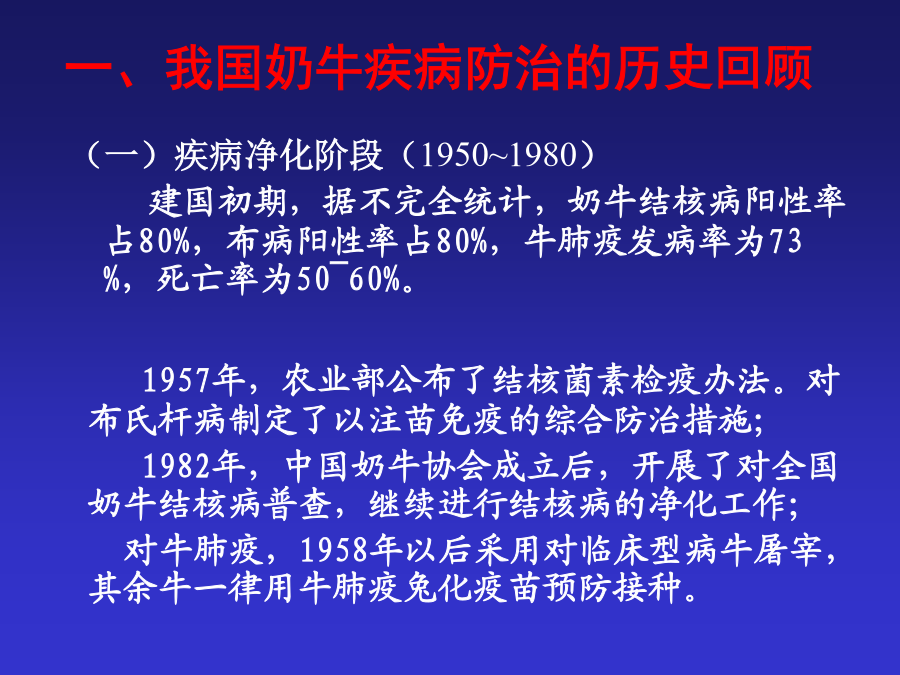 一、我国奶牛疾病防治的历史回顾

（一）疾病净化阶段（1950~1980）

建国初期，据不完全统计，奶牛结核病阳性率占80%，布病阳性率占80%，牛肺疫发病率为73%，死亡率为50¯60%。

1957年，农业部公布了结核菌素检疫办法。对布氏杆病制定了以注苗免疫的综合防治措施；

1982年，中国奶牛协会成立后，开展了对全国奶牛结核病普查，继续进行结核病的净化工作；

对牛肺疫，1958年以后采用对临床型病牛屠宰，其余牛一律用牛肺疫兔化疫苗预防接种。